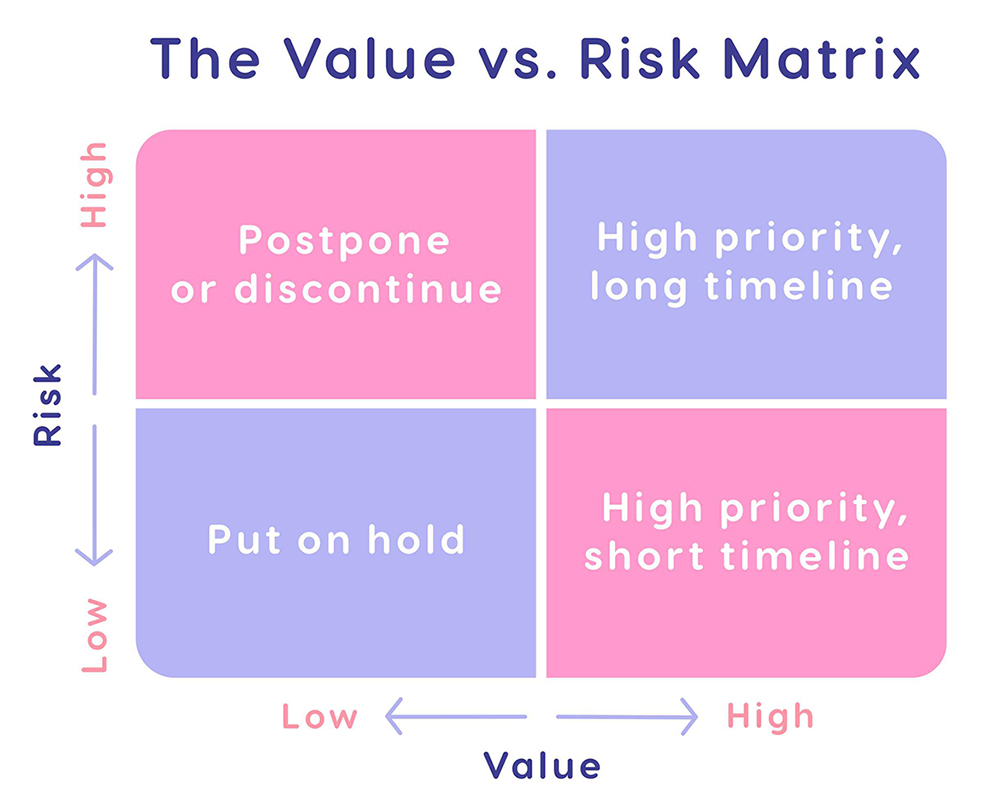 The Value vs. Risk Matrix

High

Risk

Low

Postpone or discontinue

High priority, long timeline

Put on hold

High priority, short timeline

Low

High

Value